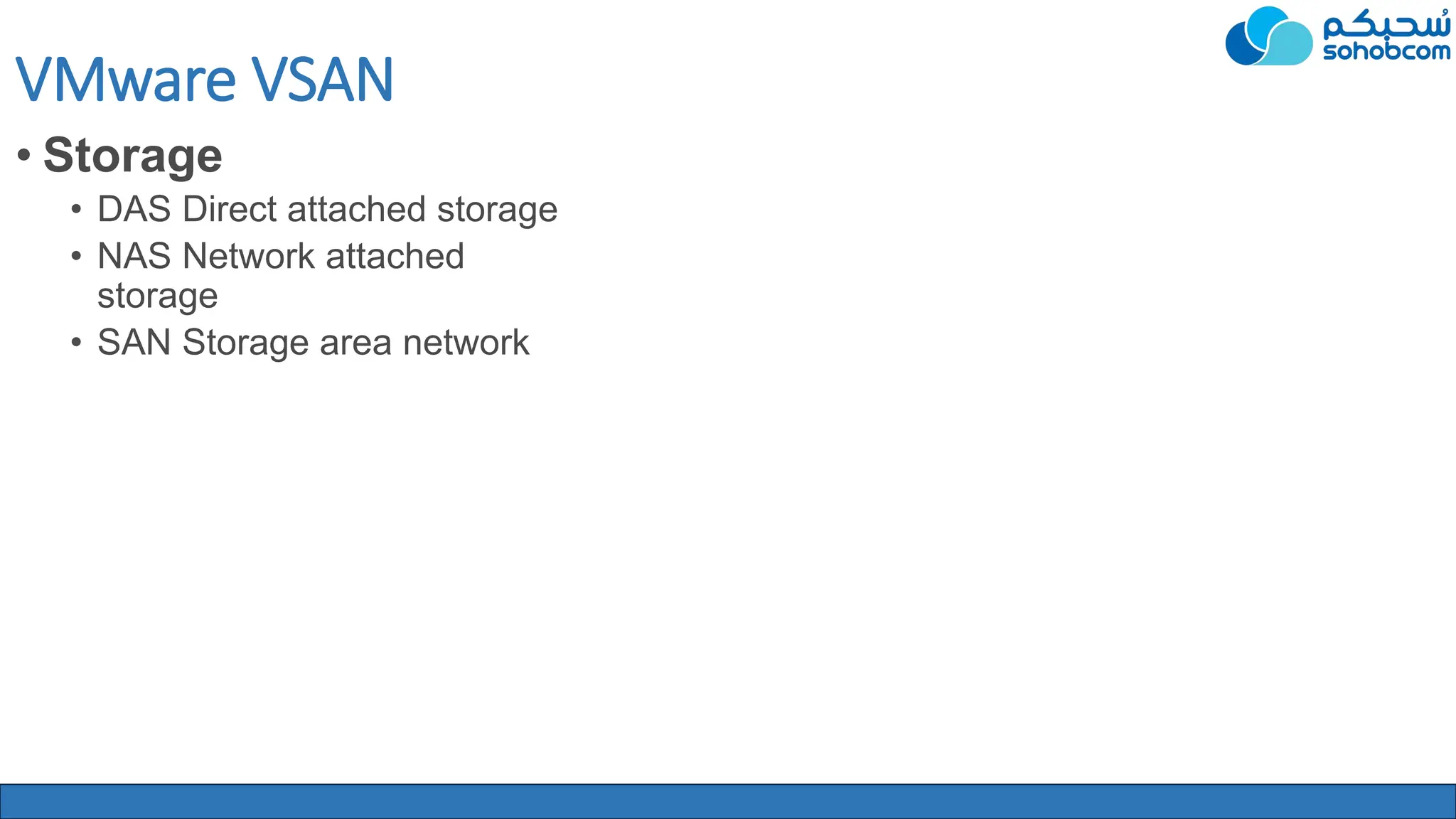 سُحبكم
sohobcom

VMware VSAN

• Storage
  • DAS Direct attached storage
  • NAS Network attached storage
  • SAN Storage area network